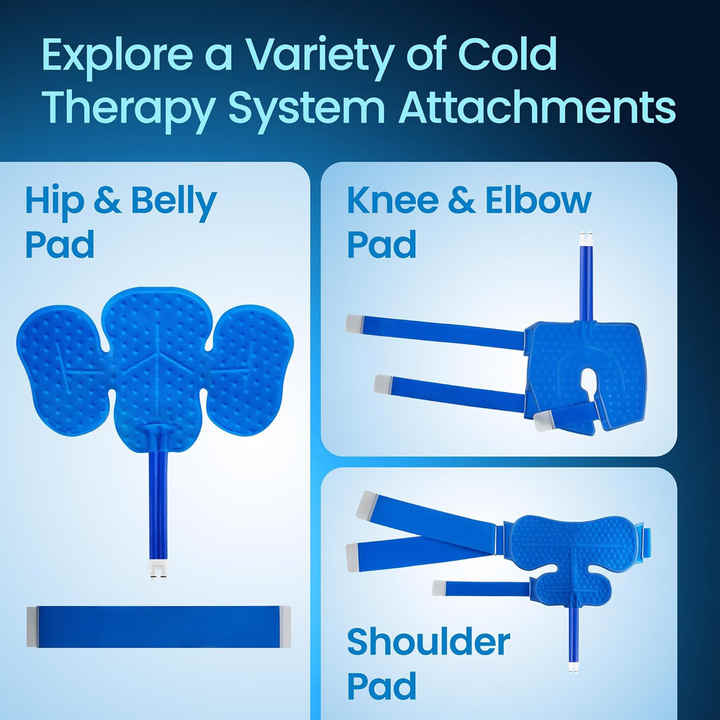 Explore a Variety of Cold Therapy System Attachments

Hip & Belly Pad

Knee & Elbow Pad

Shoulder Pad